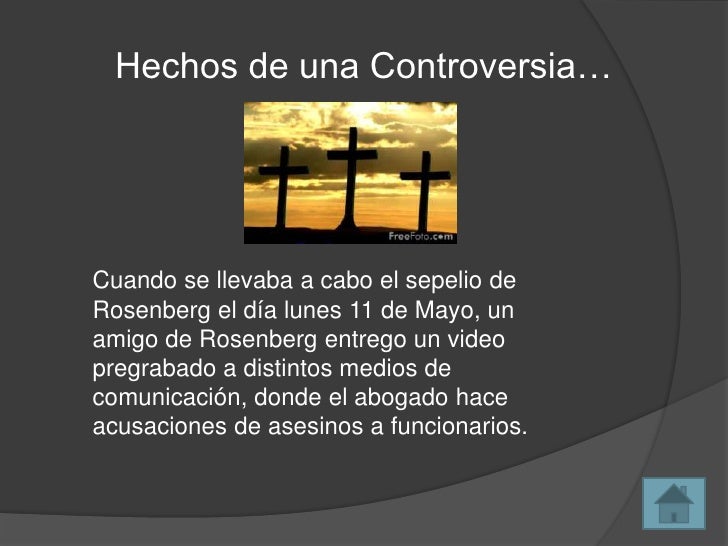 Hechos de una Controversia…

FreeFoto.com

Cuando se llevaba a cabo el sepelio de Rosenberg el día lunes 11 de Mayo, un amigo de Rosenberg entrego un video pregrabado a distintos medios de comunicación, donde el abogado hace acusaciones de asesinos a funcionarios.